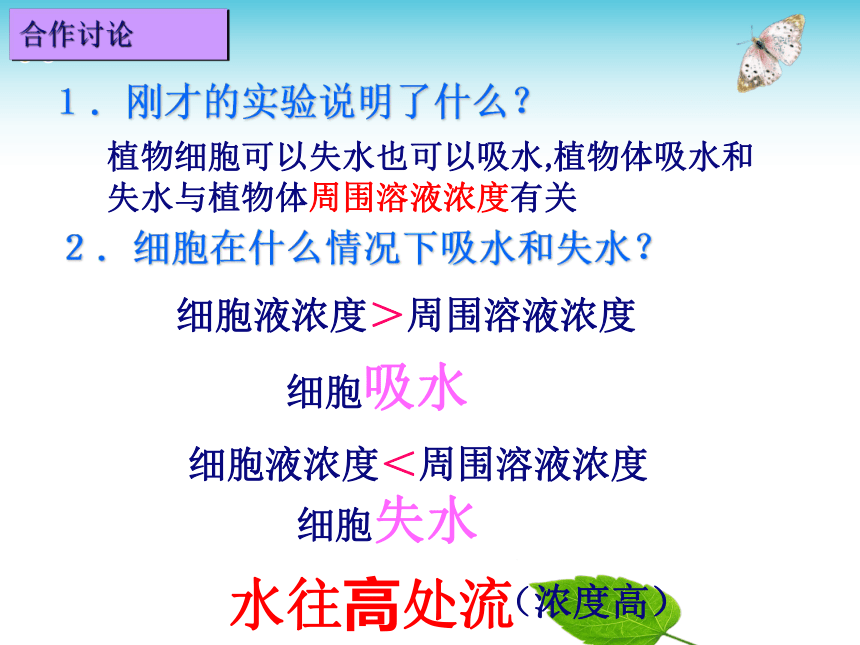 合作讨论

1．刚才的实验说明了什么？

植物细胞可以失水也可以吸水,植物体吸水和失水与植物体周围溶液浓度有关

2．细胞在什么情况下吸水和失水？

细胞液浓度＞周围溶液浓度

细胞吸水

细胞液浓度＜周围溶液浓度

细胞失水

水往高处流（浓度高）